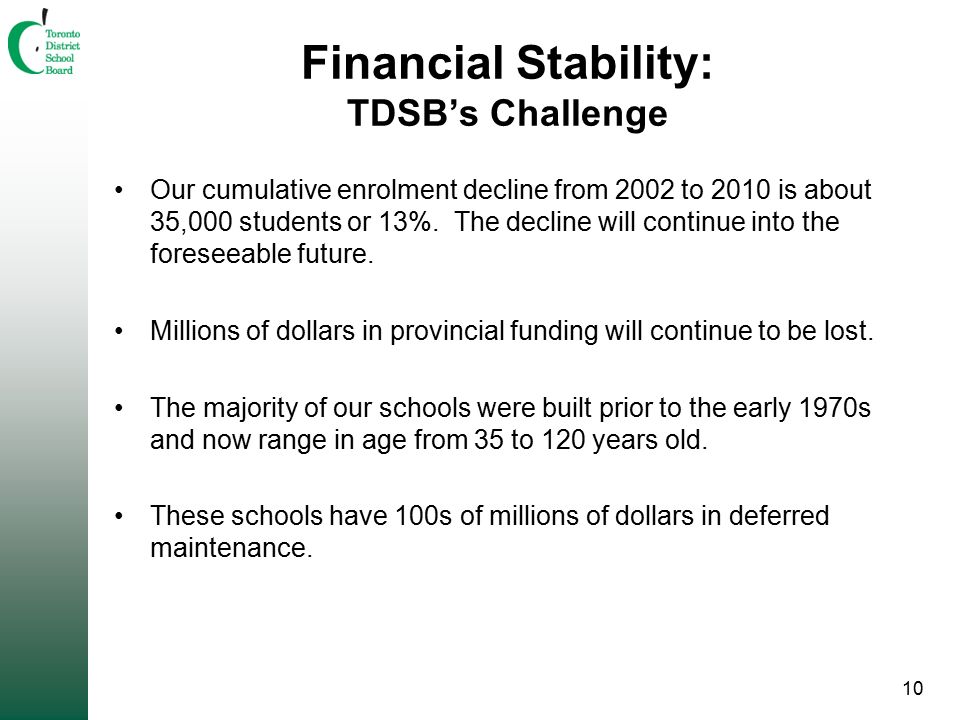 Toronto District School Board

Financial Stability:
TDSB's Challenge

• Our cumulative enrolment decline from 2002 to 2010 is about 35,000 students or 13%. The decline will continue into the foreseeable future.

• Millions of dollars in provincial funding will continue to be lost.

• The majority of our schools were built prior to the early 1970s and now range in age from 35 to 120 years old.

• These schools have 100s of millions of dollars in deferred maintenance.

10